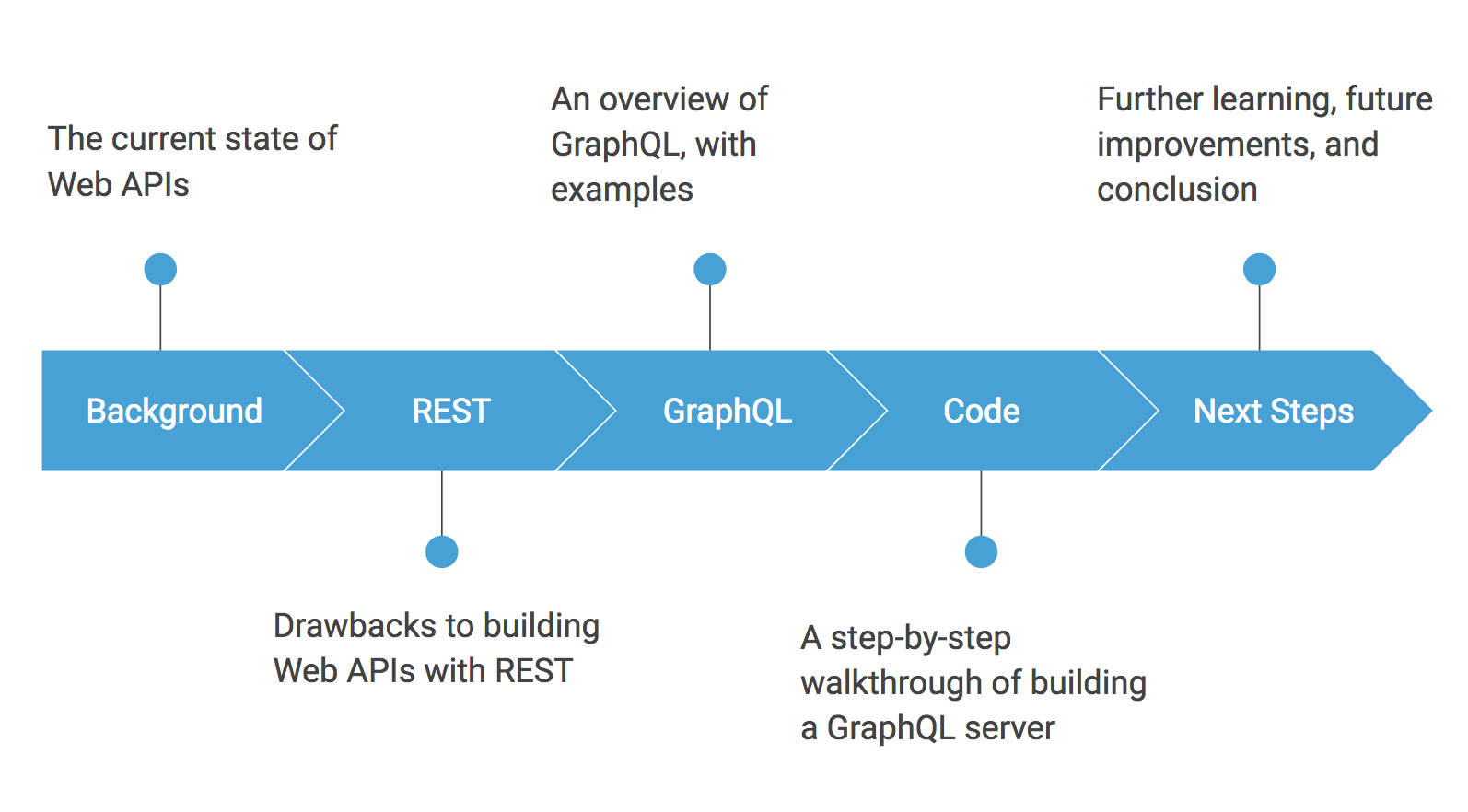 The current state of Web APIs

An overview of GraphQL, with examples

Further learning, future improvements, and conclusion

Background

REST

GraphQL

Code

Next Steps

Drawbacks to building Web APIs with REST

A step-by-step walkthrough of building a GraphQL server